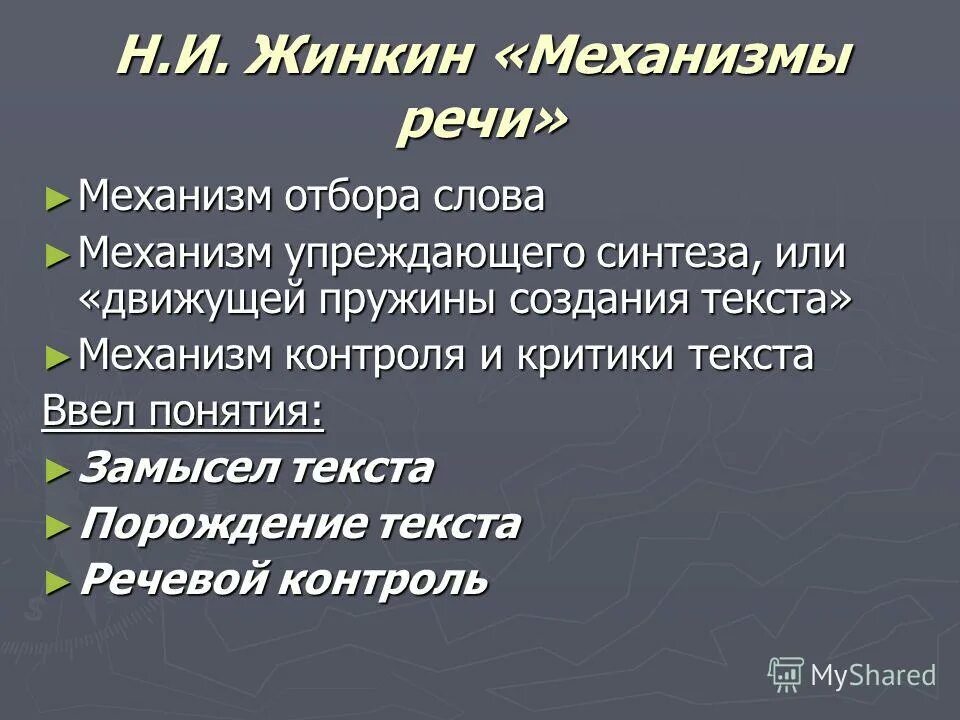 Н.И. Жинкин «Механизмы речи»

► Механизм отбора слова

► Механизм упреждающего синтеза, или «движущей пружины создания текста»

► Механизм контроля и критики текста

Ввел понятия:

► Замысел текста

► Порождение текста

► Речевой контроль

MyShared